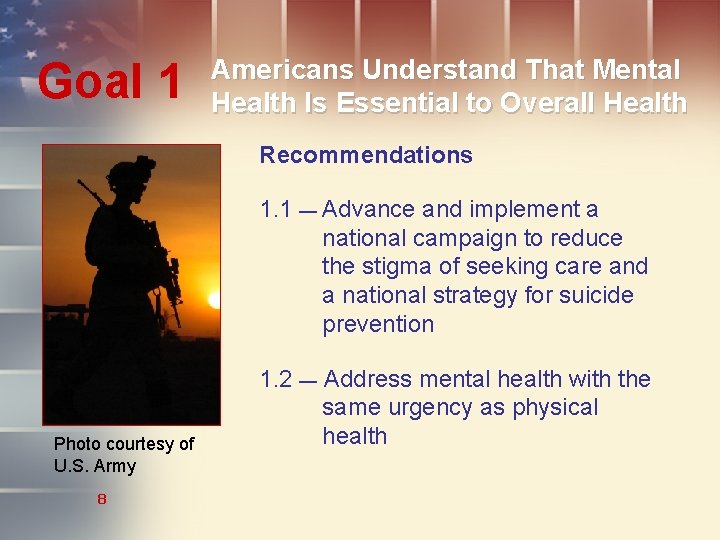 Goal 1

Americans Understand That Mental Health Is Essential to Overall Health

Recommendations

1.1 — Advance and implement a national campaign to reduce the stigma of seeking care and a national strategy for suicide prevention

1.2 — Address mental health with the same urgency as physical health

Photo courtesy of U.S. Army

8